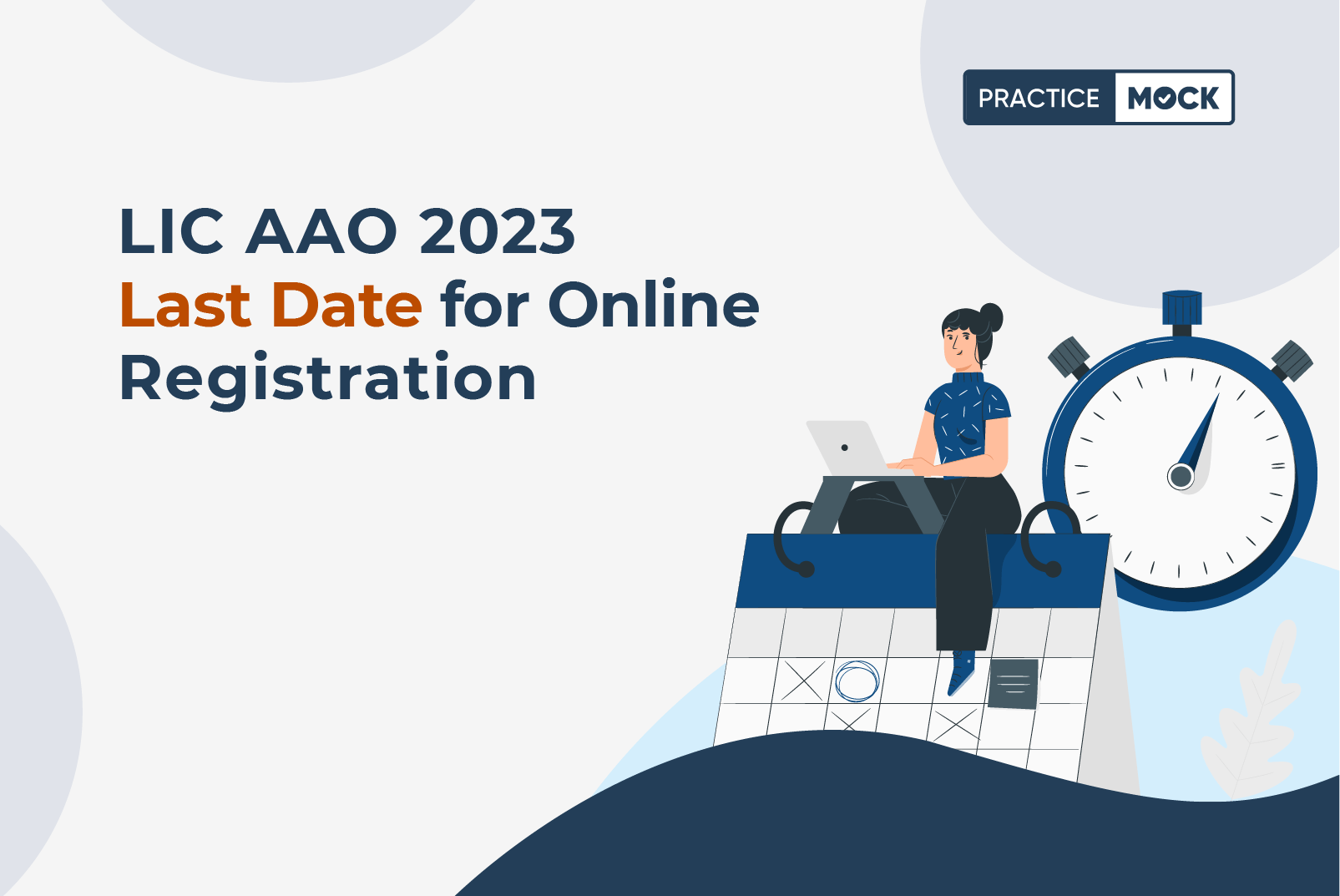 PRACTICE MOCK

LIC AAO 2023 Last Date for Online Registration